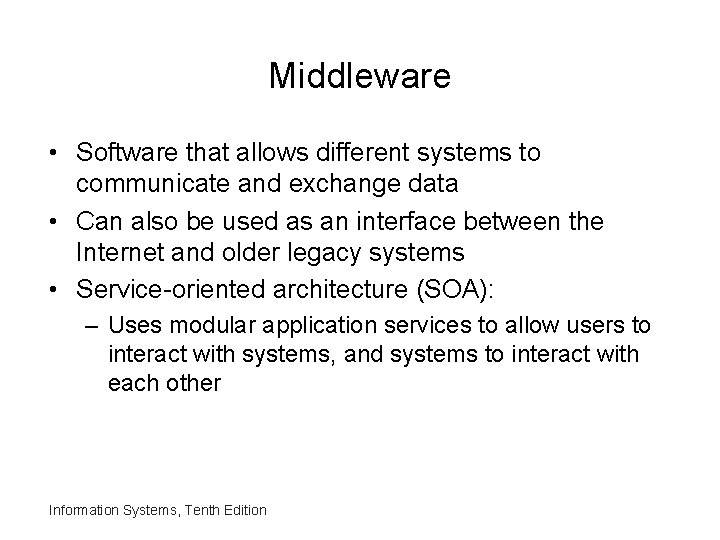 Middleware

• Software that allows different systems to communicate and exchange data
• Can also be used as an interface between the Internet and older legacy systems
• Service-oriented architecture (SOA):
– Uses modular application services to allow users to interact with systems, and systems to interact with each other

Information Systems, Tenth Edition